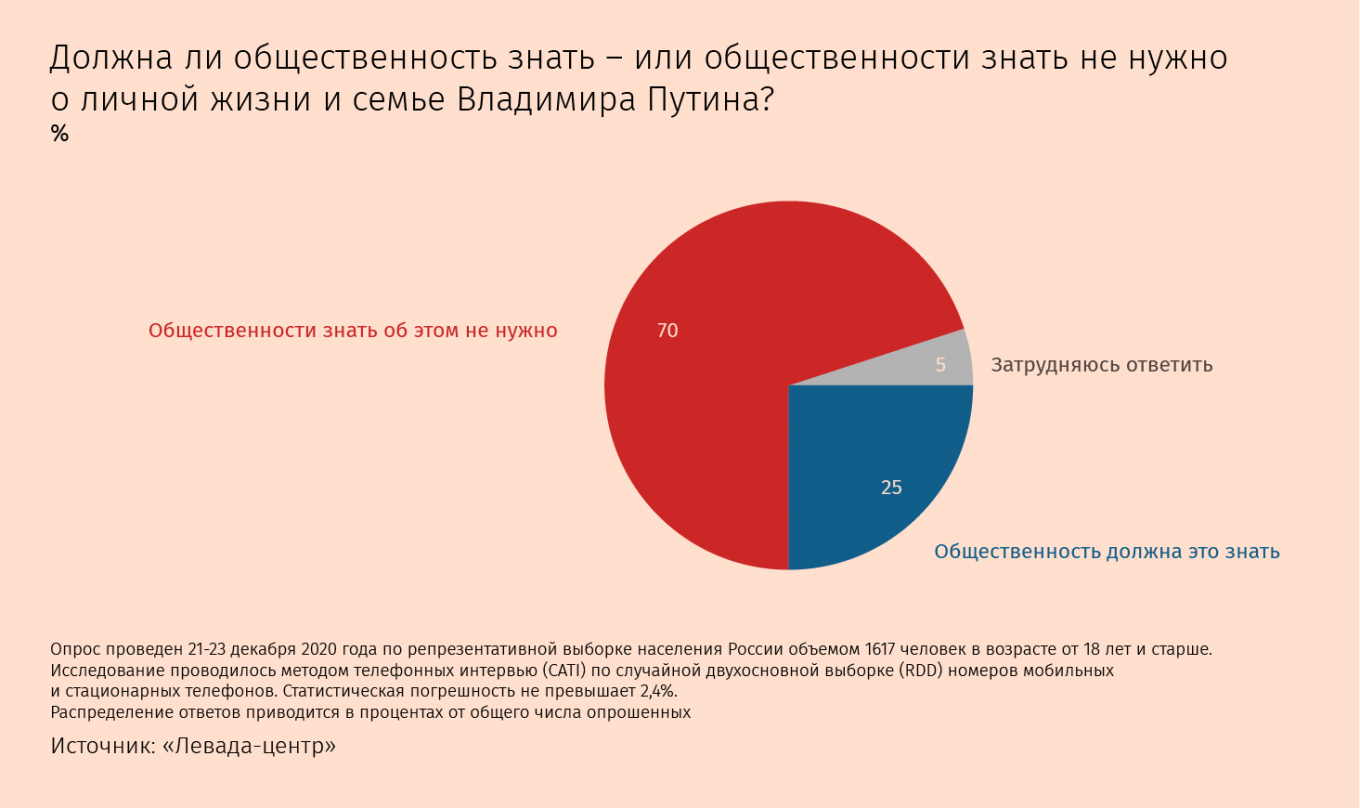 Должна ли общественность знать – или общественности знать не нужно о личной жизни и семье Владимира Путина?
%

Общественности знать об этом не нужно
70
5
Затрудняюсь ответить
25
Общественность должна это знать

Опрос проведен 21-23 декабря 2020 года по репрезентативной выборке населения России объемом 1617 человек в возрасте от 18 лет и старше. Исследование проводилось методом телефонных интервью (CATI) по случайной двухосновной выборке (RDD) номеров мобильных и стационарных телефонов. Статистическая погрешность не превышает 2,4%.
Распределение ответов приводится в процентах от общего числа опрошенных

Источник: «Левада-центр»